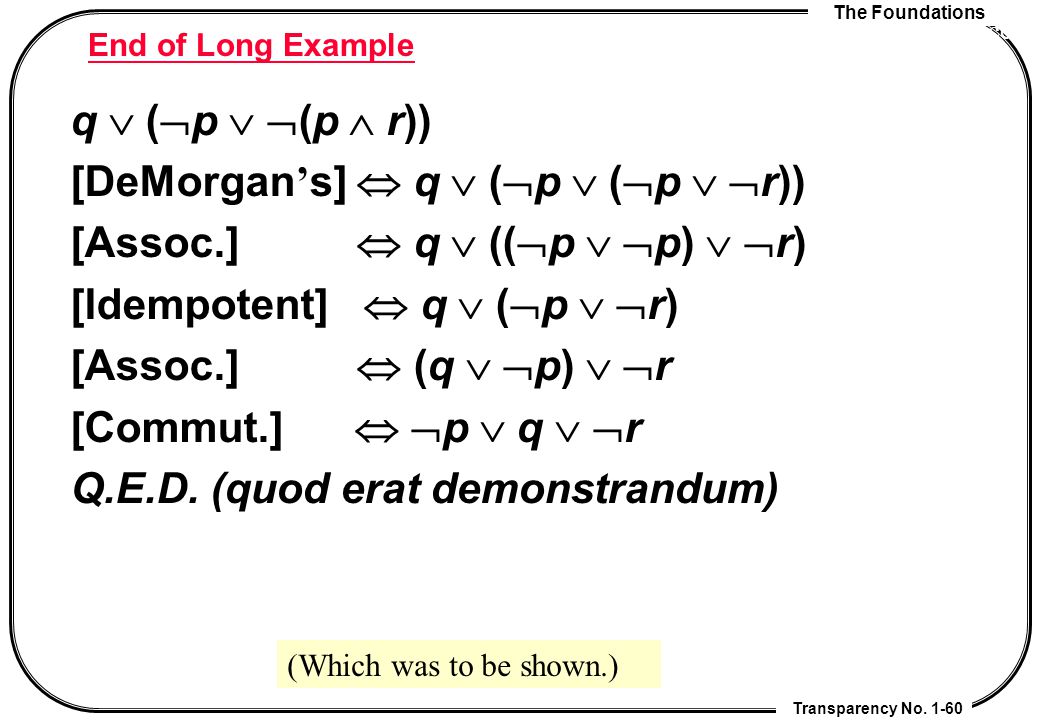 The Foundations

End of Long Example

$q \lor (\neg p \lor \neg(p \land r))$

[DeMorgan's] $\Leftrightarrow q \lor (\neg p \lor (\neg p \lor \neg r))$

[Assoc.] $\Leftrightarrow q \lor ((\neg p \lor \neg p) \lor \neg r)$

[Idempotent] $\Leftrightarrow q \lor (\neg p \lor \neg r)$

[Assoc.] $\Leftrightarrow (q \lor \neg p) \lor \neg r$

[Commut.] $\Leftrightarrow \neg p \lor q \lor \neg r$

Q.E.D. (quod erat demonstrandum)

(Which was to be shown.)

Transparency No. 1-60